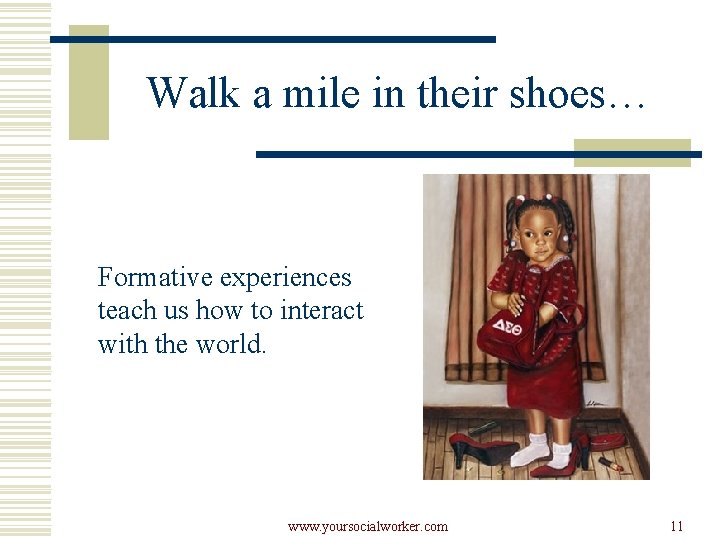 Walk a mile in their shoes…

Formative experiences teach us how to interact with the world.

ΔΣΘ

www.yoursocialworker.com

11